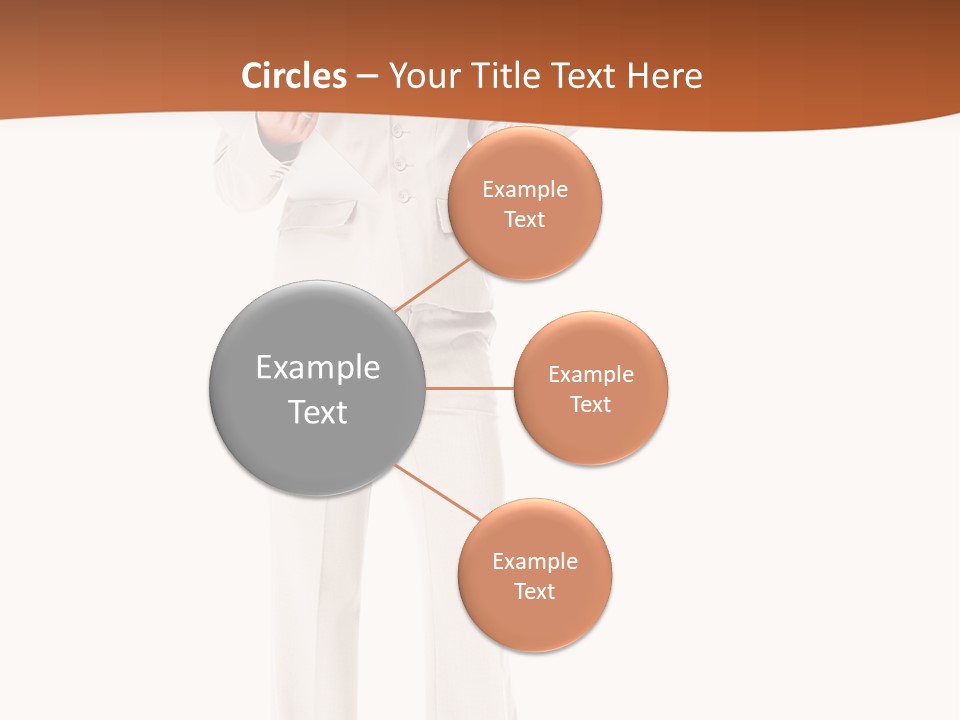 Circles – Your Title Text Here

Example Text

Example Text

Example Text

Example Text